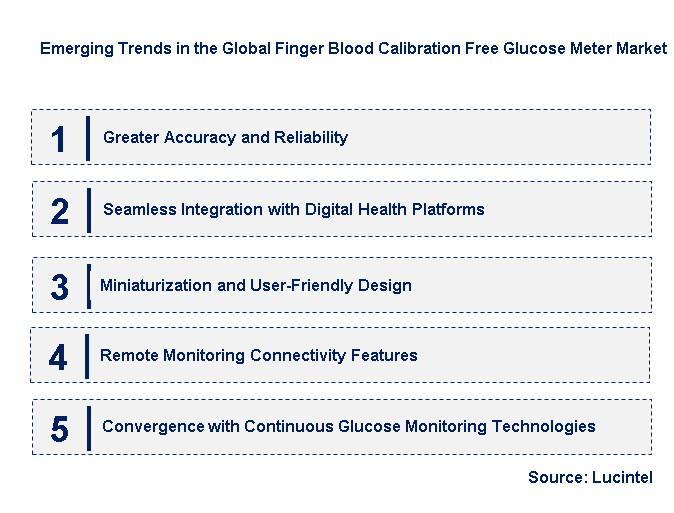 Emerging Trends in the Global Finger Blood Calibration Free Glucose Meter Market

1 Greater Accuracy and Reliability

2 Seamless Integration with Digital Health Platforms

3 Miniaturization and User-Friendly Design

4 Remote Monitoring Connectivity Features

5 Convergence with Continuous Glucose Monitoring Technologies

Source: Lucintel